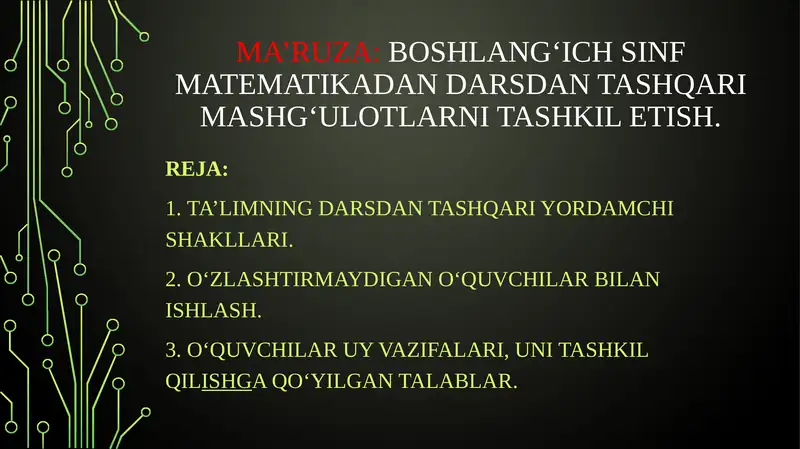 MA'RUZA: BOSHLANG‘ICH SINF MATEMATIKADAN DARSDAN TASHQARI MASHG‘ULOTLARNI TASHKIL ETISH.

REJA:

1. TA’LIMNING DARSDAN TASHQARI YORDAMCHI SHAKLLARI.

2. O‘ZLASHTIRMAYDIGAN O‘QUVCHILAR BILAN ISHLASH.

3. O‘QUVCHILAR UY VAZIFALARI, UNI TASHKIL QILISHGA QO‘YILGAN TALABLAR.